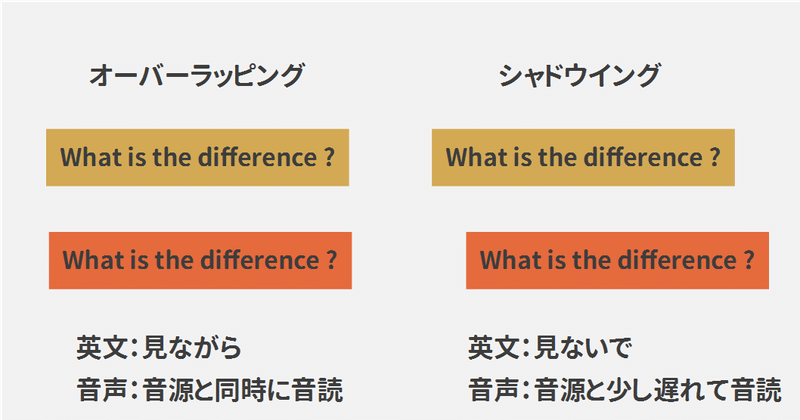 オーバーラッピング

What is the difference ?

What is the difference ?

英文：見ながら

音声：音源と同時に音読

シャドウイング

What is the difference ?

What is the difference ?

英文：見ないで

音声：音源と少し遅れて音読